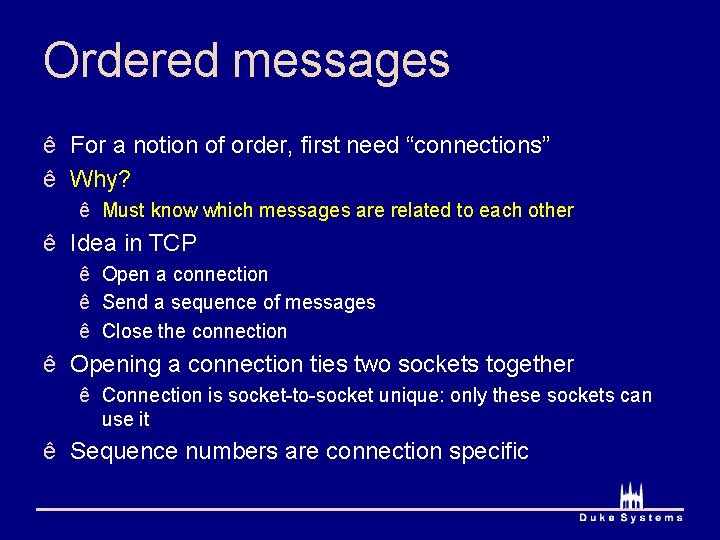 Ordered messages

ê For a notion of order, first need “connections”
ê Why?
ê Must know which messages are related to each other
ê Idea in TCP
ê Open a connection
ê Send a sequence of messages
ê Close the connection
ê Opening a connection ties two sockets together
ê Connection is socket-to-socket unique: only these sockets can use it
ê Sequence numbers are connection specific

Duke Systems